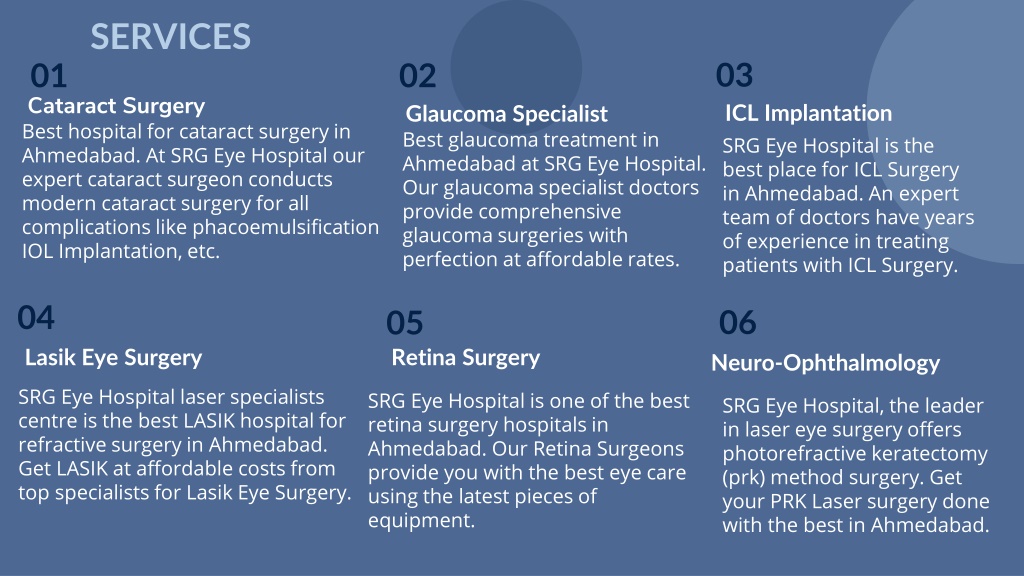 SERVICES

01

Cataract Surgery

Best hospital for cataract surgery in Ahmedabad. At SRG Eye Hospital our expert cataract surgeon conducts modern cataract surgery for all complications like phacoemulsification IOL Implantation, etc.

02

Glaucoma Specialist

Best glaucoma treatment in Ahmedabad at SRG Eye Hospital. Our glaucoma specialist doctors provide comprehensive glaucoma surgeries with perfection at affordable rates.

03

ICL Implantation

SRG Eye Hospital is the best place for ICL Surgery in Ahmedabad. An expert team of doctors have years of experience in treating patients with ICL Surgery.

04

Lasik Eye Surgery

SRG Eye Hospital laser specialists centre is the best LASIK hospital for refractive surgery in Ahmedabad. Get LASIK at affordable costs from top specialists for Lasik Eye Surgery.

05

Retina Surgery

SRG Eye Hospital is one of the best retina surgery hospitals in Ahmedabad. Our Retina Surgeons provide you with the best eye care using the latest pieces of equipment.

06

Neuro-Ophthalmology

SRG Eye Hospital, the leader in laser eye surgery offers photorefractive keratectomy (prk) method surgery. Get your PRK Laser surgery done with the best in Ahmedabad.